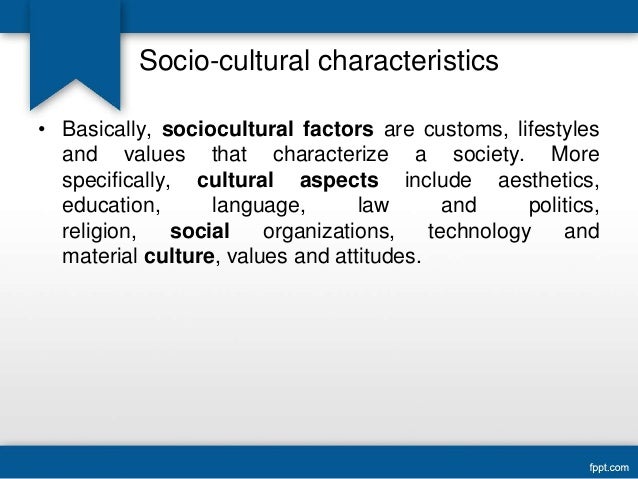 Socio-cultural characteristics

• Basically, sociocultural factors are customs, lifestyles and values that characterize a society. More specifically, cultural aspects include aesthetics, education, language, law and politics, religion, social organizations, technology and material culture, values and attitudes.

fppt.com